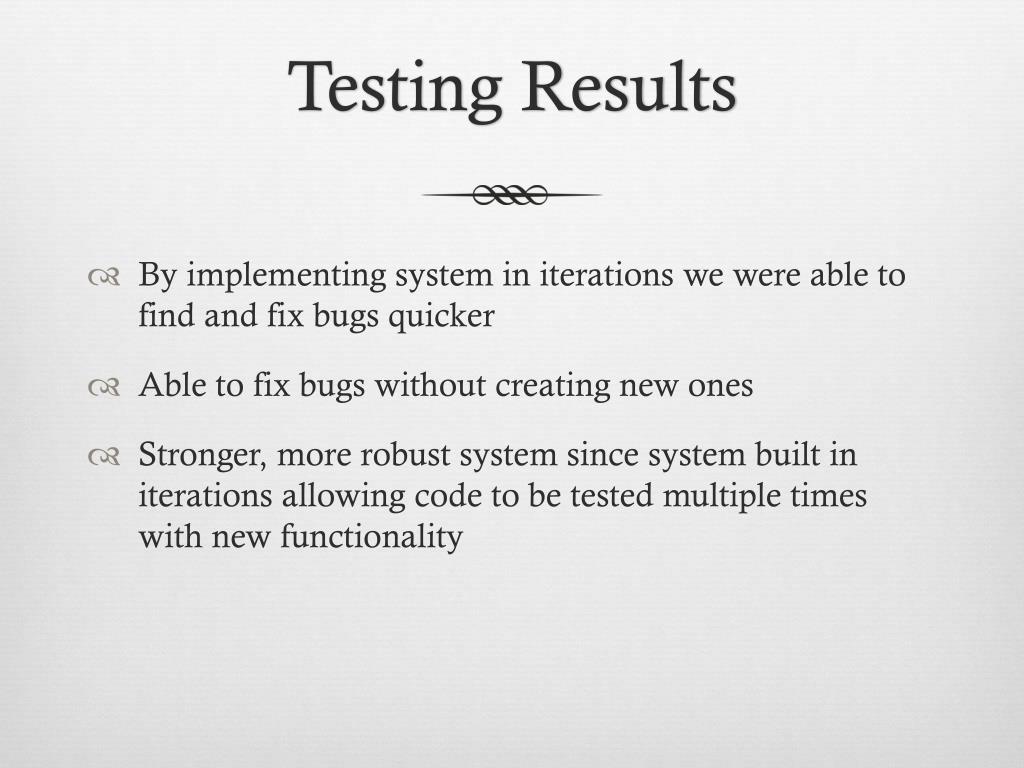 Testing Results

By implementing system in iterations we were able to find and fix bugs quicker

Able to fix bugs without creating new ones

Stronger, more robust system since system built in iterations allowing code to be tested multiple times with new functionality